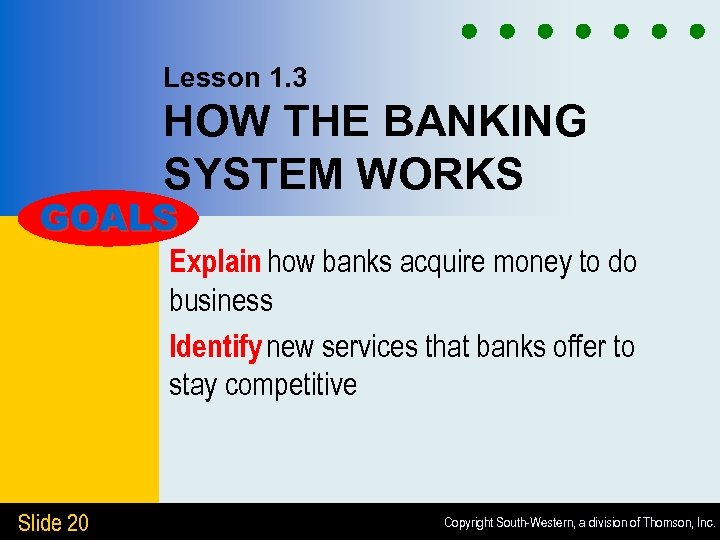 Lesson 1.3
HOW THE BANKING SYSTEM WORKS

GOALS

Explain how banks acquire money to do business

Identify new services that banks offer to stay competitive

Slide 20

Copyright South-Western, a division of Thomson, Inc.